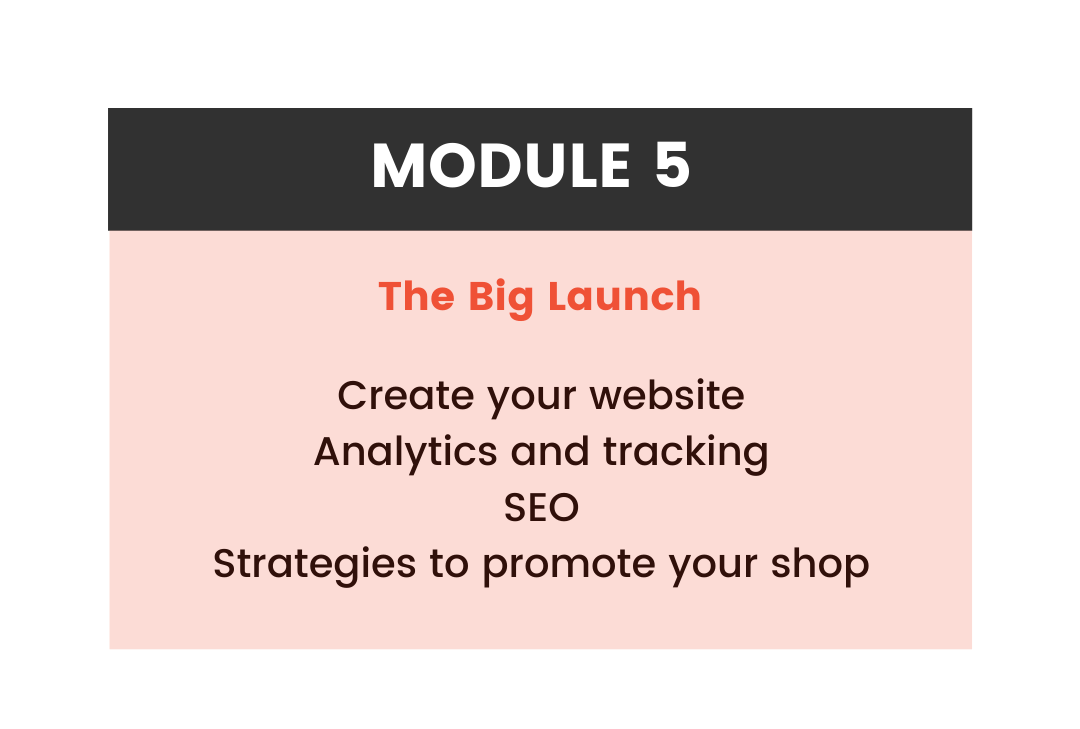 MODULE 5

The Big Launch

Create your website
Analytics and tracking
SEO
Strategies to promote your shop